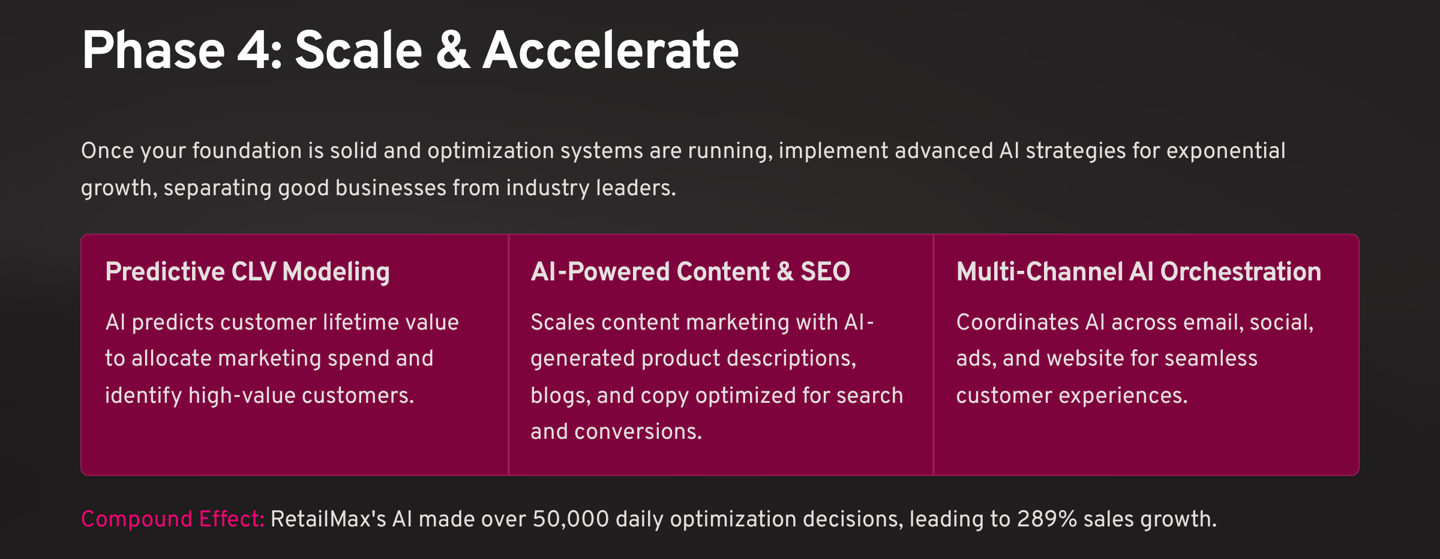 Phase 4: Scale & Accelerate

Once your foundation is solid and optimization systems are running, implement advanced AI strategies for exponential growth, separating good businesses from industry leaders.

Predictive CLV Modeling

AI predicts customer lifetime value to allocate marketing spend and identify high-value customers.

AI-Powered Content & SEO

Scales content marketing with AI-generated product descriptions, blogs, and copy optimized for search and conversions.

Multi-Channel AI Orchestration

Coordinates AI across email, social, ads, and website for seamless customer experiences.

Compound Effect: RetailMax's AI made over 50,000 daily optimization decisions, leading to 289% sales growth.